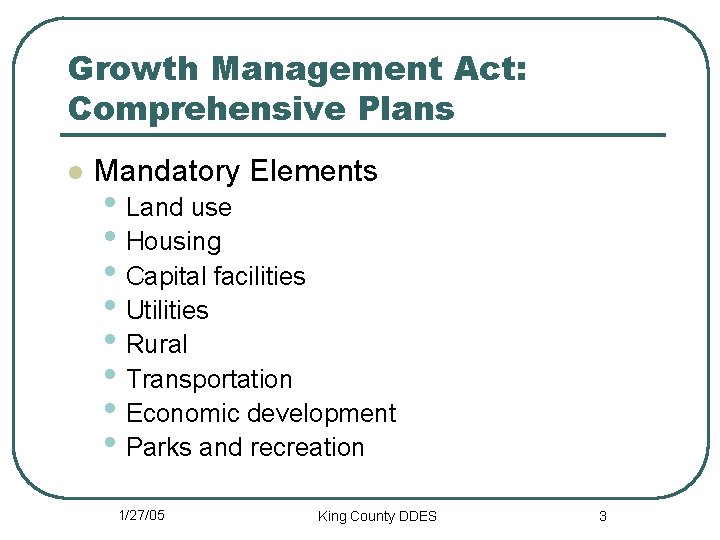 Growth Management Act: Comprehensive Plans

- Mandatory Elements
  - Land use
  - Housing
  - Capital facilities
  - Utilities
  - Rural
  - Transportation
  - Economic development
  - Parks and recreation

1/27/05

King County DDES

3